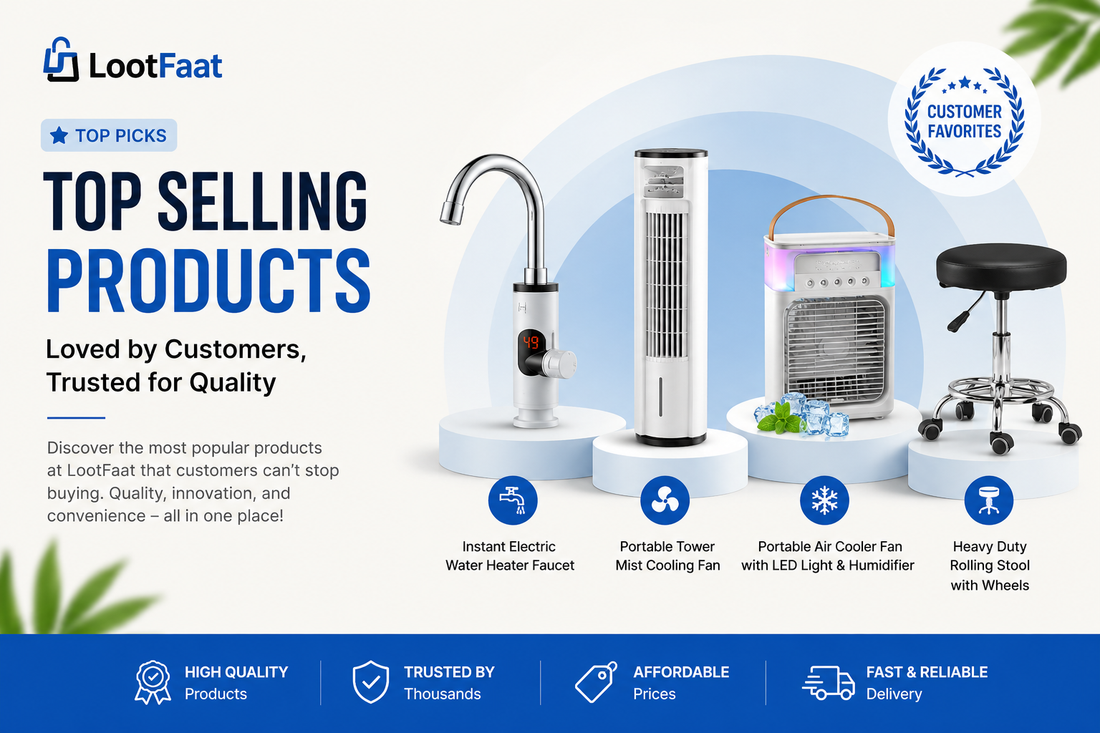 LootFaat

TOP PICKS

TOP SELLING PRODUCTS

Loved by Customers, Trusted for Quality

Discover the most popular products at LootFaat that customers can't stop buying. Quality, innovation, and convenience – all in one place!

CUSTOMER FAVORITES

49

Instant Electric Water Heater Faucet

Portable Tower Mist Cooling Fan

Portable Air Cooler Fan with LED Light & Humidifier

Heavy Duty Rolling Stool with Wheels

HIGH QUALITY Products

TRUSTED BY Thousands

AFFORDABLE Prices

FAST & RELIABLE Delivery